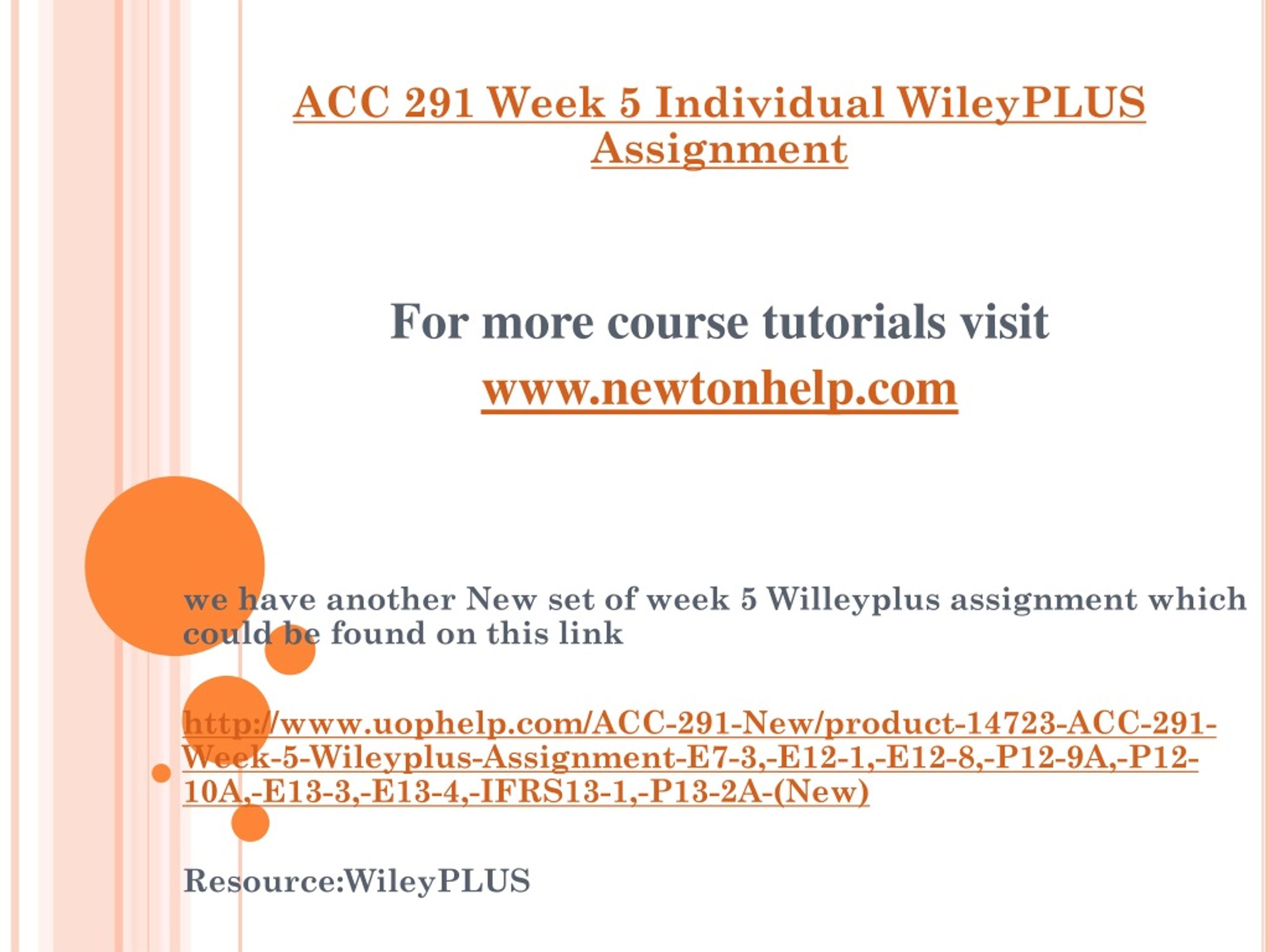 ACC 291 Week 5 Individual WileyPLUS Assignment

For more course tutorials visit
www.newtonhelp.com

we have another New set of week 5 Willeyplus assignment which could be found on this link

http://www.uophelp.com/ACC-291-New/product-14723-ACC-291-Week-5-Wileyplus-Assignment-E7-3,-E12-1,-E12-8,-P12-9A,-P12-10A,-E13-3,-E13-4,-IFRS13-1,-P13-2A-(New)

Resource:WileyPLUS